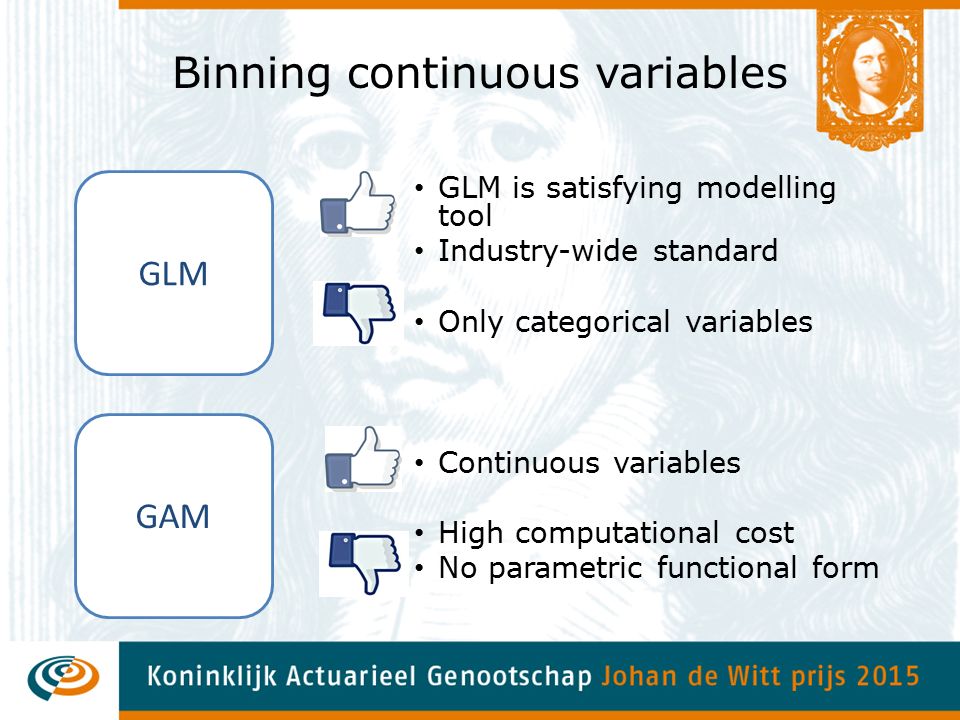 Binning continuous variables

GLM

• GLM is satisfying modelling tool
• Industry-wide standard

• Only categorical variables

GAM

• Continuous variables

• High computational cost
• No parametric functional form

Koninklijk Actuarieel Genootschap Johan de Witt prijs 2015